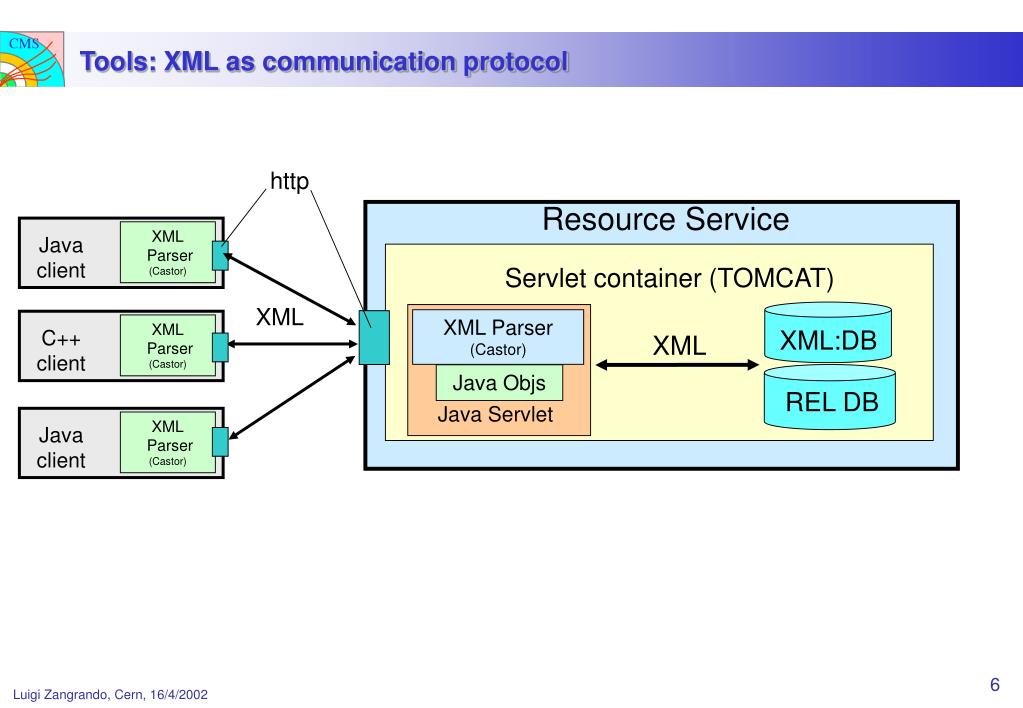 CMS

Tools: XML as communication protocol

http

Java client

XML Parser (Castor)

C++ client

XML Parser (Castor)

Java client

XML Parser (Castor)

XML

Resource Service

Servlet container (TOMCAT)

XML Parser (Castor)

Java Objs

Java Servlet

XML

XML:DB

REL DB

Luigi Zangrando, Cern, 16/4/2002

6